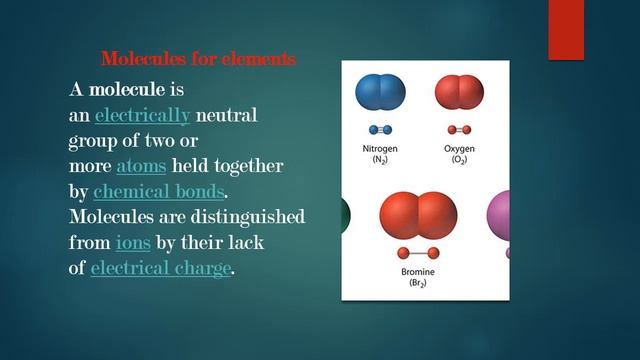 Molecules for elements

A molecule is an electrically neutral group of two or more atoms held together by chemical bonds. Molecules are distinguished from ions by their lack of electrical charge.

Nitrogen
($N_2$)

Oxygen
($O_2$)

Bromine
($Br_2$)